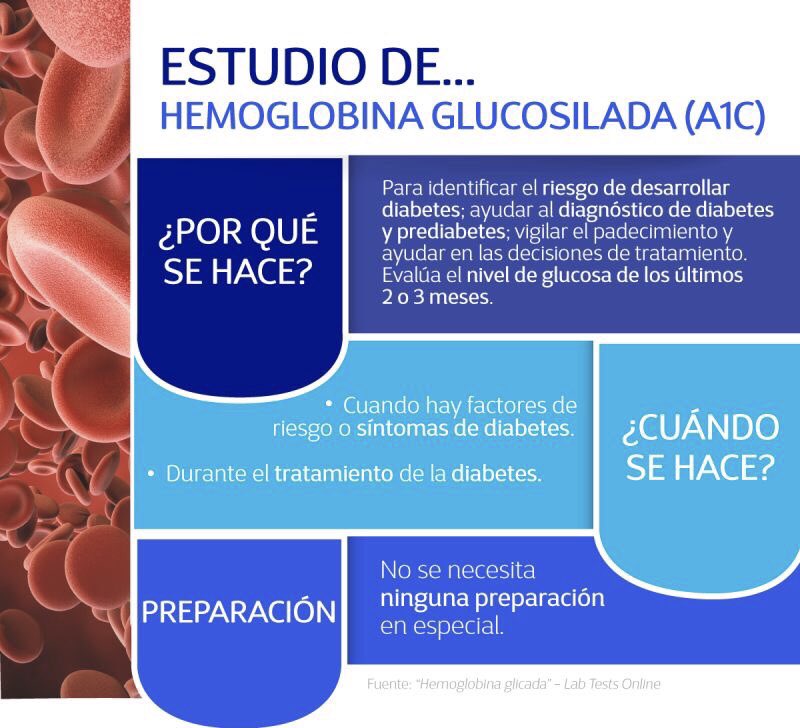 ESTUDIO DE...
HEMOGLOBINA GLUCOSILADA (A1C)

¿POR QUÉ SE HACE?

Para identificar el riesgo de desarrollar diabetes; ayudar al diagnóstico de diabetes y prediabetes; vigilar el padecimiento y ayudar en las decisiones de tratamiento. Evalúa el nivel de glucosa de los últimos 2 o 3 meses.

• Cuando hay factores de riesgo o síntomas de diabetes.

• Durante el tratamiento de la diabetes.

¿CUÁNDO SE HACE?

PREPARACIÓN

No se necesita ninguna preparación en especial.

Fuente: "Hemoglobina glicada" – Lab Tests Online